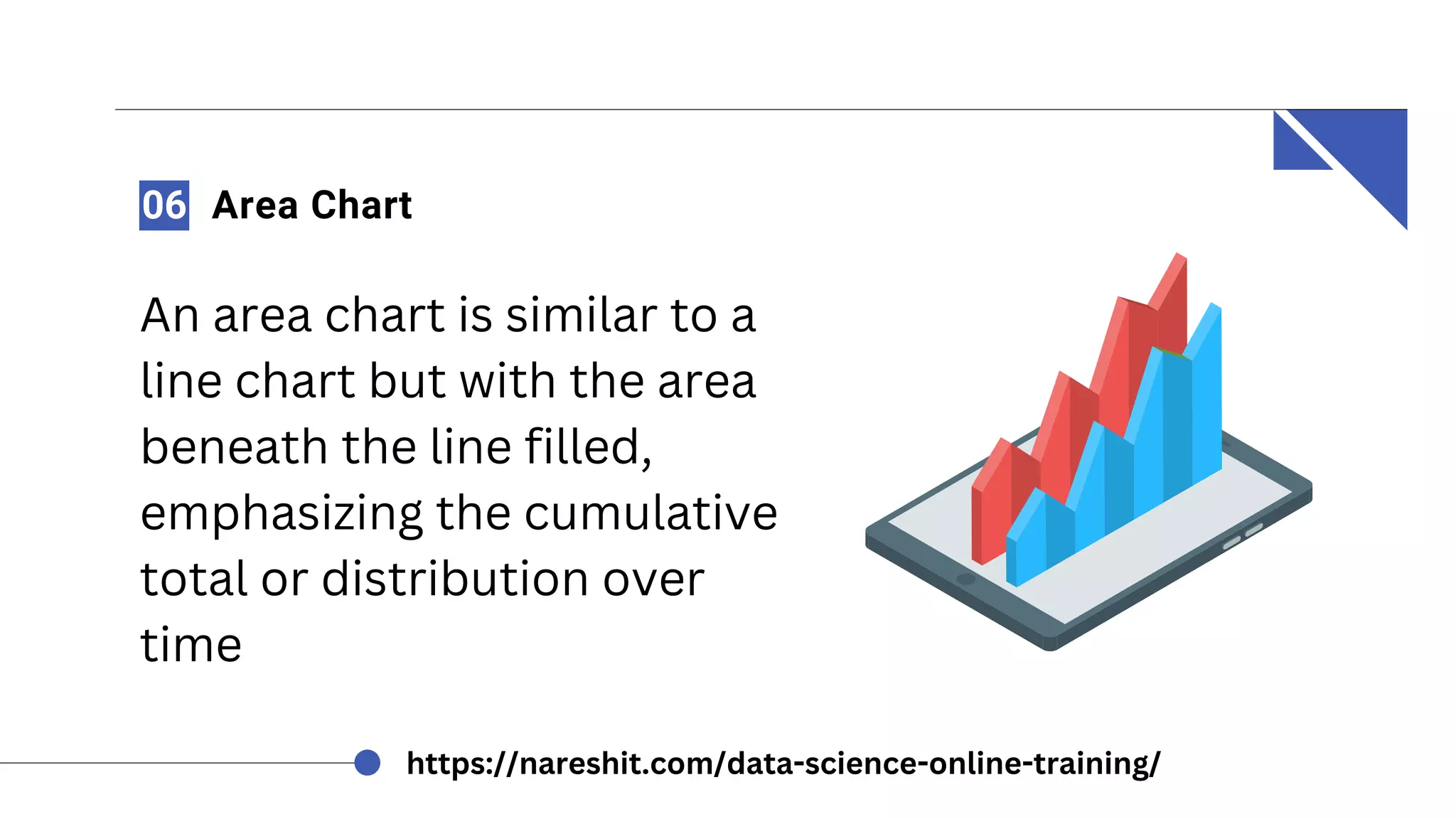 06 Area Chart

An area chart is similar to a line chart but with the area beneath the line filled, emphasizing the cumulative total or distribution over time

https://nareshit.com/data-science-online-training/